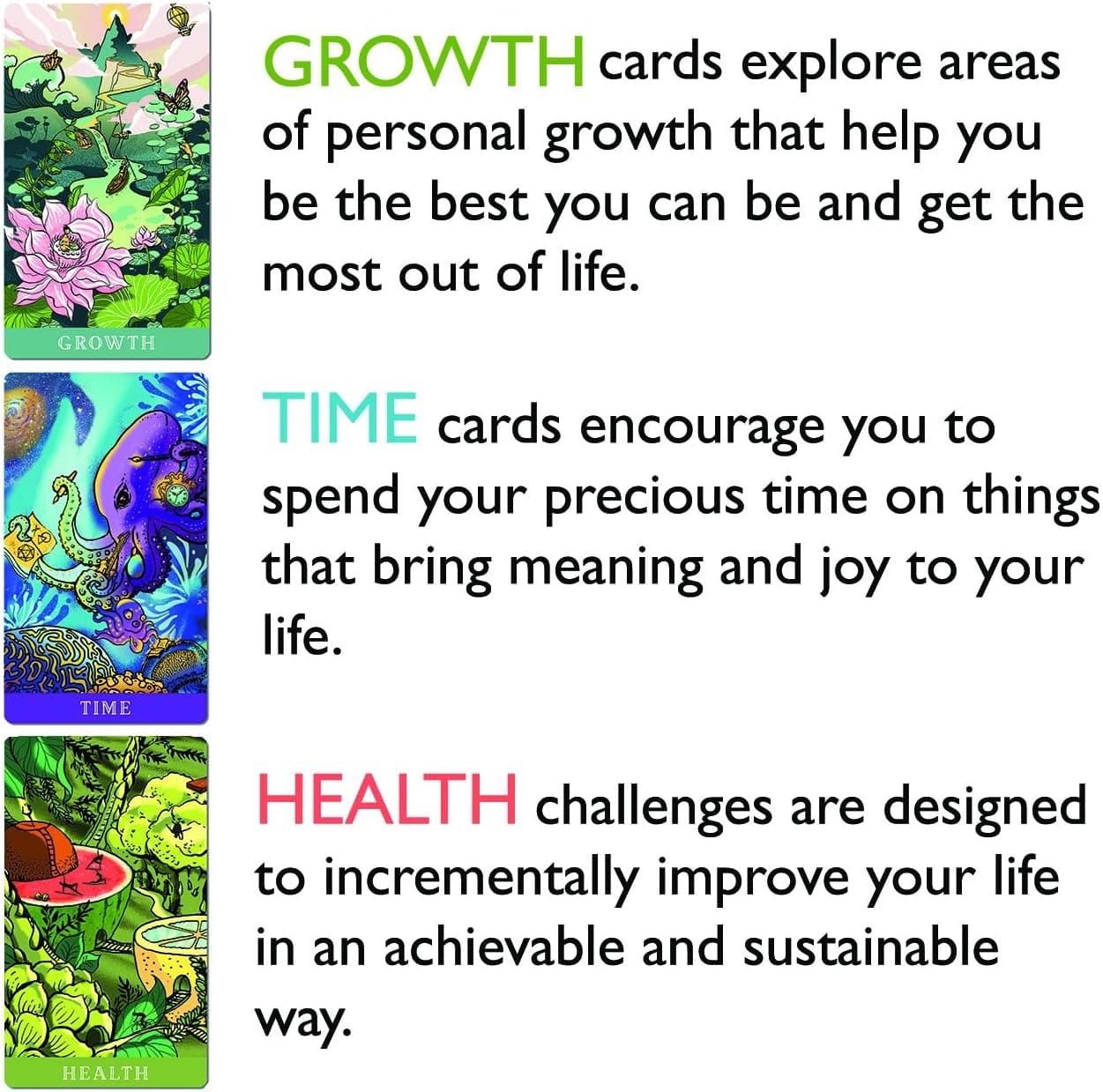 GROWTH

GROWTH cards explore areas of personal growth that help you be the best you can be and get the most out of life.

TIME

TIME cards encourage you to spend your precious time on things that bring meaning and joy to your life.

HEALTH

HEALTH challenges are designed to incrementally improve your life in an achievable and sustainable way.